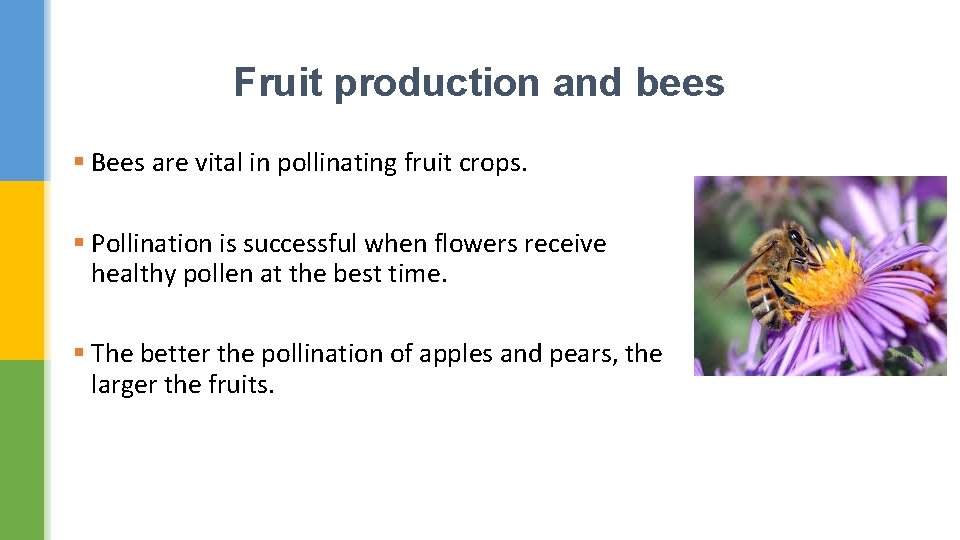 Fruit production and bees

▪ Bees are vital in pollinating fruit crops.

▪ Pollination is successful when flowers receive healthy pollen at the best time.

▪ The better the pollination of apples and pears, the larger the fruits.